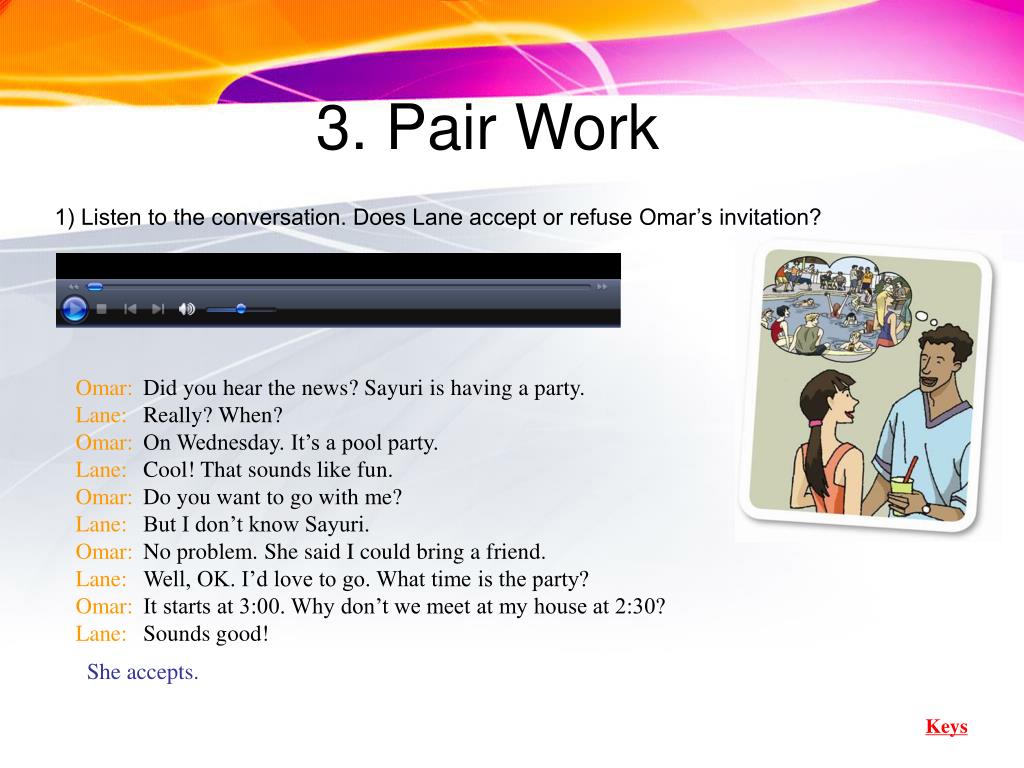 3. Pair Work

1) Listen to the conversation. Does Lane accept or refuse Omar’s invitation?

Omar: Did you hear the news? Sayuri is having a party.
Lane: Really? When?
Omar: On Wednesday. It’s a pool party.
Lane: Cool! That sounds like fun.
Omar: Do you want to go with me?
Lane: But I don’t know Sayuri.
Omar: No problem. She said I could bring a friend.
Lane: Well, OK. I’d love to go. What time is the party?
Omar: It starts at 3:00. Why don’t we meet at my house at 2:30?
Lane: Sounds good!

She accepts.

Keys